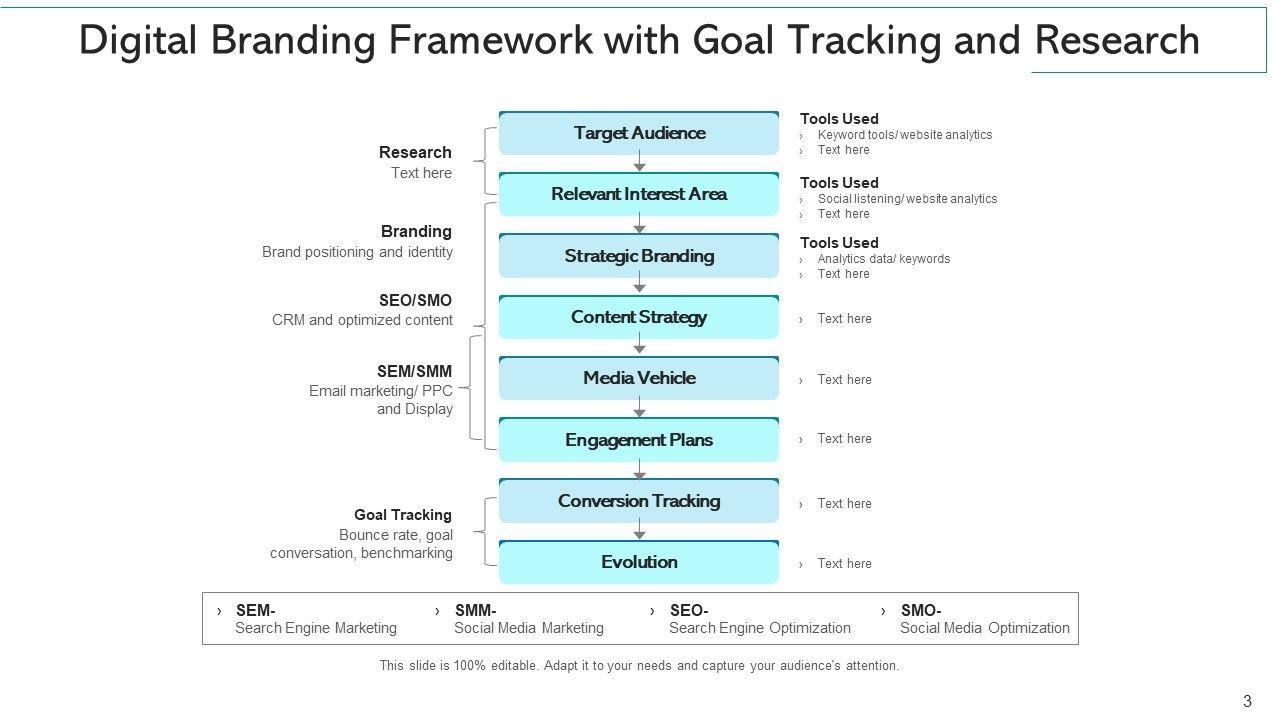 Digital Branding Framework with Goal Tracking and Research

Research
Text here

Branding
Brand positioning and identity

SEO/SMO
CRM and optimized content

SEM/SMM
Email marketing/ PPC and Display

Goal Tracking
Bounce rate, goal conversation, benchmarking

Target Audience
Relevant Interest Area
Strategic Branding
Content Strategy
Media Vehicle
Engagement Plans
Conversion Tracking
Evolution

Tools Used
› Keyword tools/ website analytics
› Text here

Tools Used
› Social listening/ website analytics
› Text here

Tools Used
› Analytics data/ keywords
› Text here

› Text here

› Text here

› Text here

› Text here

› Text here

› SEM-
Search Engine Marketing
› SMM-
Social Media Marketing
› SEO-
Search Engine Optimization
› SMO-
Social Media Optimization

This slide is 100% editable. Adapt it to your needs and capture your audience's attention.

3